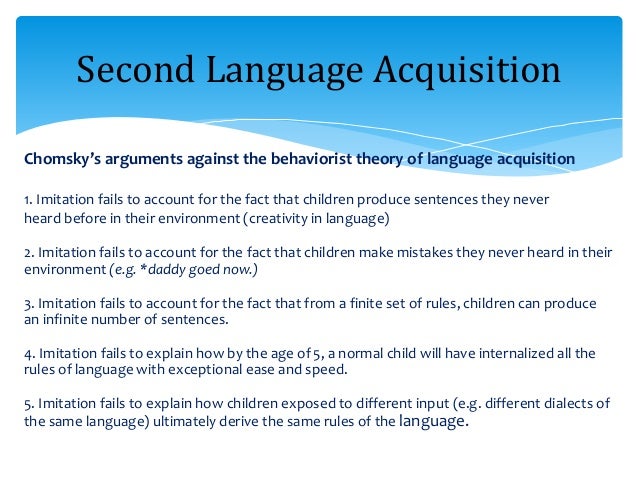 Second Language Acquisition

Chomsky's arguments against the behaviorist theory of language acquisition

1. Imitation fails to account for the fact that children produce sentences they never heard before in their environment (creativity in language)

2. Imitation fails to account for the fact that children make mistakes they never heard in their environment (e.g. *daddy goed now.)

3. Imitation fails to account for the fact that from a finite set of rules, children can produce an infinite number of sentences.

4. Imitation fails to explain how by the age of 5, a normal child will have internalized all the rules of language with exceptional ease and speed.

5. Imitation fails to explain how children exposed to different input (e.g. different dialects of the same language) ultimately derive the same rules of the language.